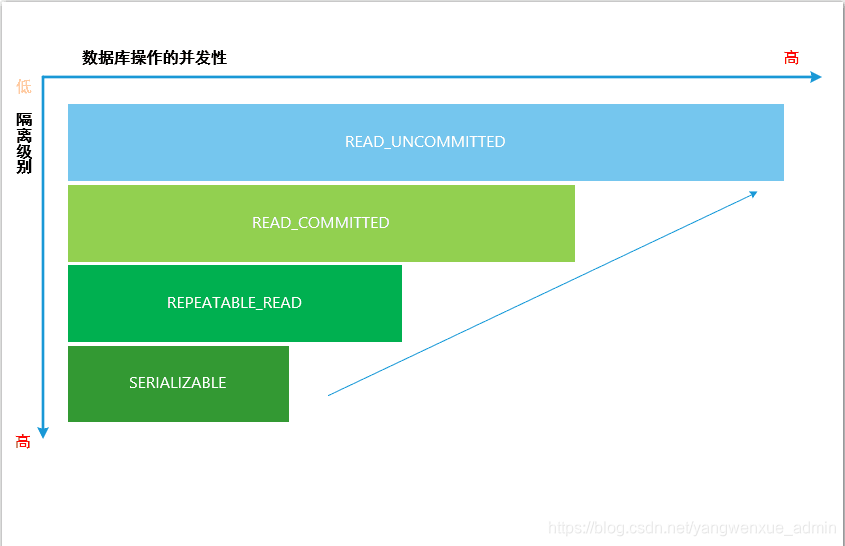 数据库操作的并发性

高

低

隔离级别

READ_UNCOMMITTED

READ_COMMITTED

REPEATABLE_READ

SERIALIZABLE

高

https://blog.csdn.net/yangwenxue_admin